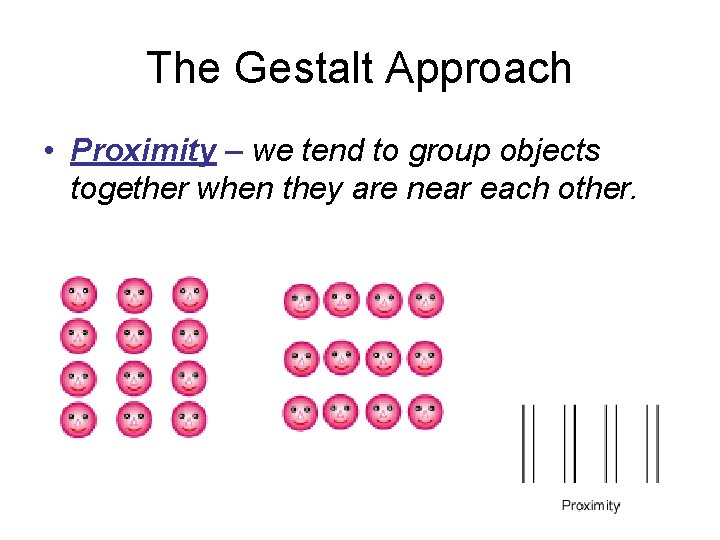 The Gestalt Approach

• Proximity – we tend to group objects together when they are near each other.

Proximity